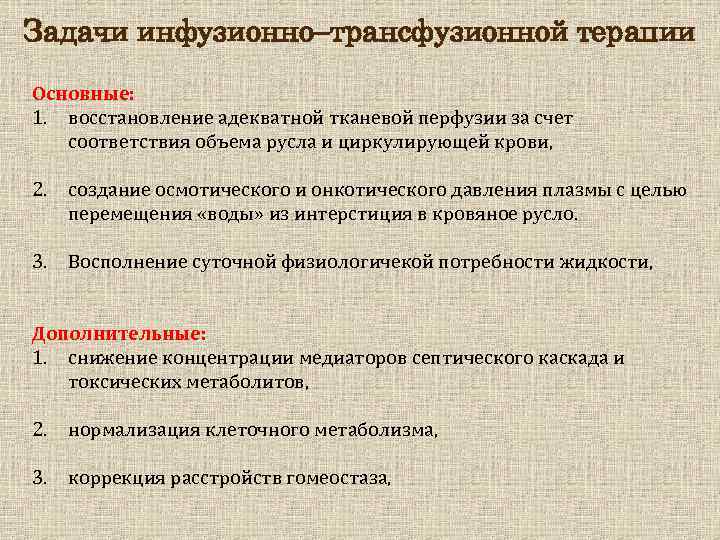 Задачи инфузионно–трансфузионной терапии

Основные:
1. восстановление адекватной тканевой перфузии за счет соответствия объема русла и циркулирующей крови,

2. создание осмотического и онкотического давления плазмы с целью перемещения «воды» из интерстиция в кровяное русло.

3. Восполнение суточной физиологичекой потребности жидкости,

Дополнительные:
1. снижение концентрации медиаторов септического каскада и токсических метаболитов,

2. нормализация клеточного метаболизма,

3. коррекция расстройств гомеостаза,